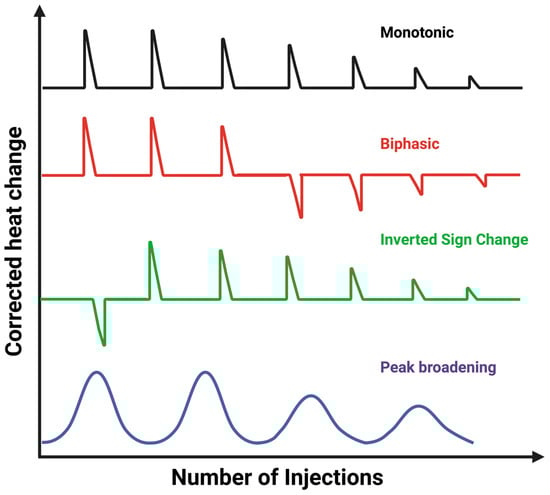 Corrected heat change

Monotonic

Biphasic

Inverted Sign Change

Peak broadening

Number of Injections